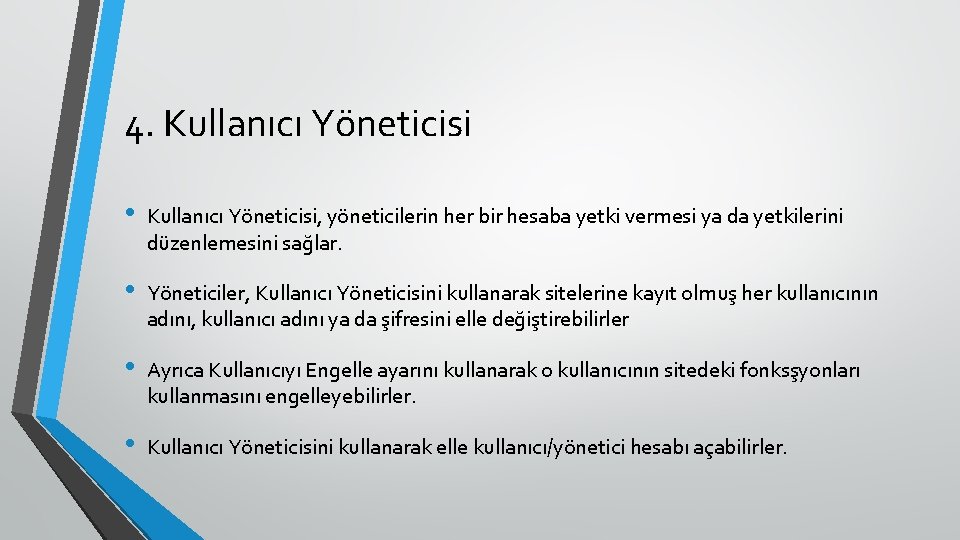 4. Kullanıcı Yöneticisi

• Kullanıcı Yöneticisi, yöneticilerin her bir hesaba yetki vermesi ya da yetkilerini düzenlemesini sağlar.

• Yöneticiler, Kullanıcı Yöneticisini kullanarak sitelerine kayıt olmuş her kullanıcının adını, kullanıcı adını ya da şifresini elle değiştirebilirler

• Ayrıca Kullanıcıyı Engelle ayarını kullanarak o kullanıcının sitedeki fonksşyonları kullanmasını engelleyebilirler.

• Kullanıcı Yöneticisini kullanarak elle kullanıcı/yönetici hesabı açabilirler.